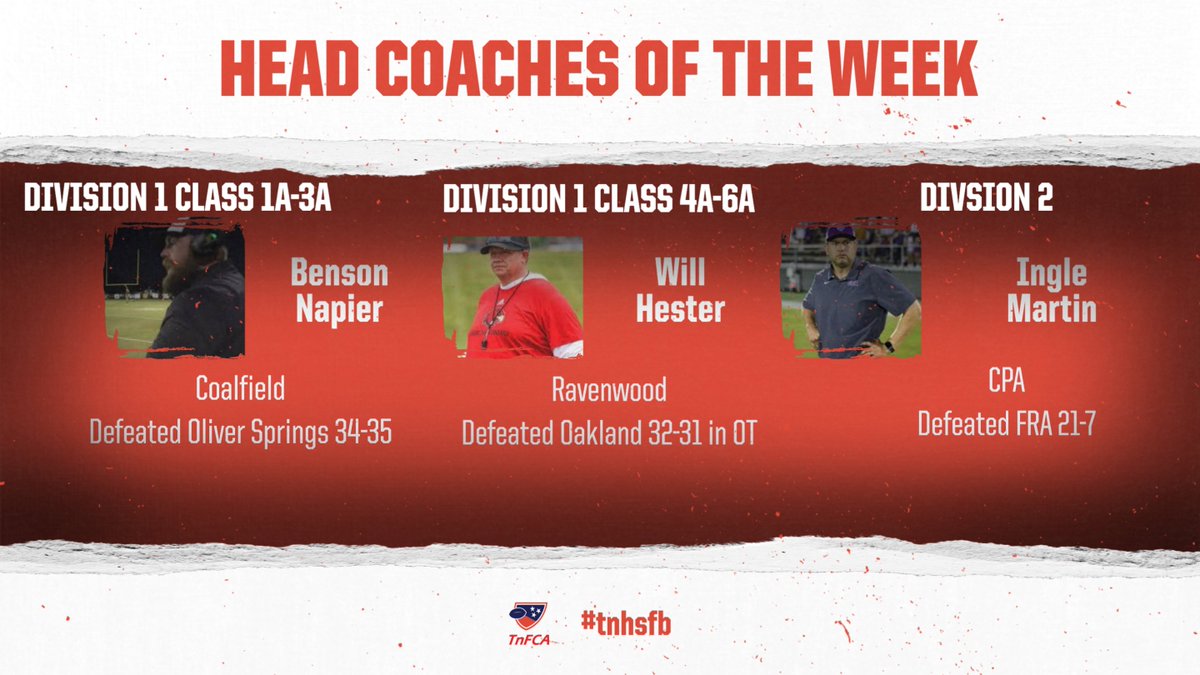 HEAD COACHES OF THE WEEK

DIVISION 1 CLASS 1A-3A

Benson Napier

Coalfield
Defeated Oliver Springs 34-35

DIVISION 1 CLASS 4A-6A

Will Hester

Ravenwood
Defeated Oakland 32-31 in OT

DIVSION 2

Ingle Martin

CPA
Defeated FRA 21-7

TnFCA

#tnhsfb